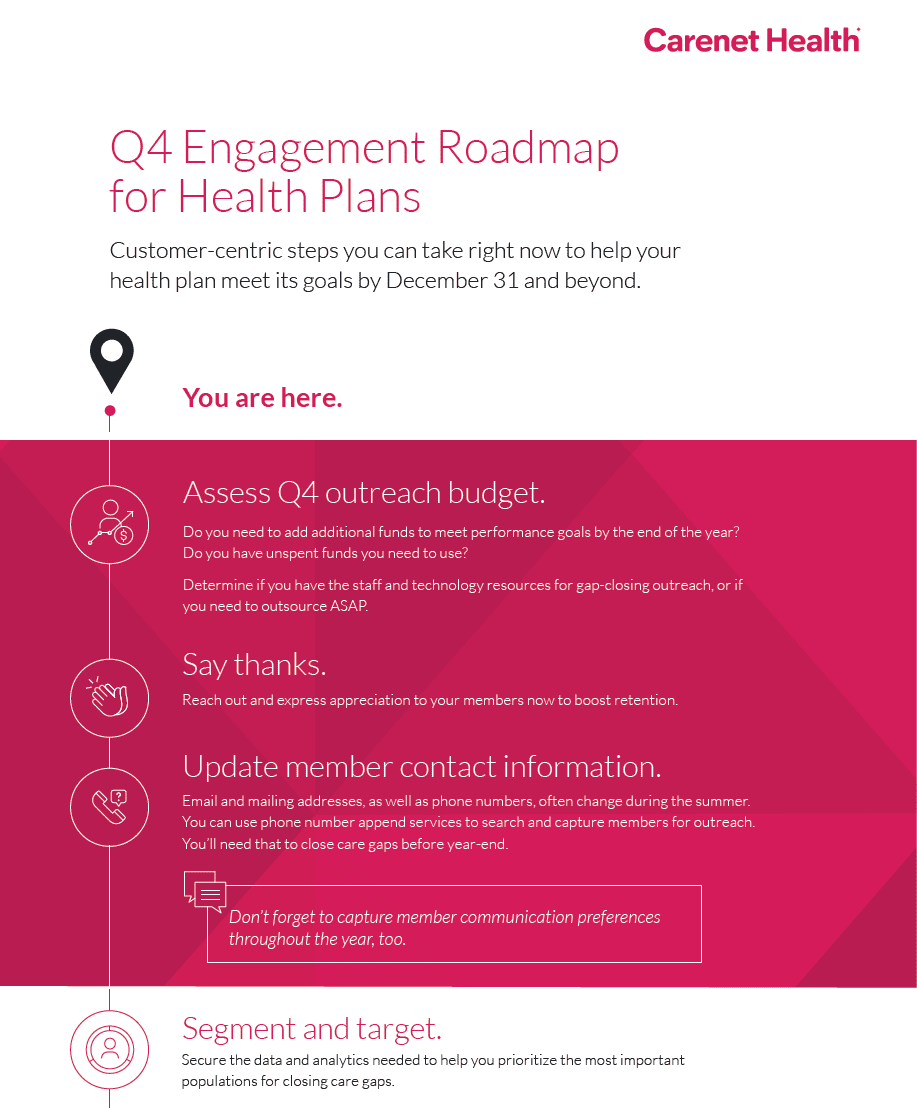 Carenet Health

Q4 Engagement Roadmap for Health Plans

Customer-centric steps you can take right now to help your health plan meet its goals by December 31 and beyond.

You are here.

Assess Q4 outreach budget.

Do you need to add additional funds to meet performance goals by the end of the year? Do you have unspent funds you need to use?

Determine if you have the staff and technology resources for gap-closing outreach, or if you need to outsource ASAP.

Say thanks.

Reach out and express appreciation to your members now to boost retention.

Update member contact information.

Email and mailing addresses, as well as phone numbers, often change during the summer. You can use phone number append services to search and capture members for outreach. You'll need that to close care gaps before year-end.

Don't forget to capture member communication preferences throughout the year, too.

Segment and target.

Secure the data and analytics needed to help you prioritize the most important populations for closing care gaps.